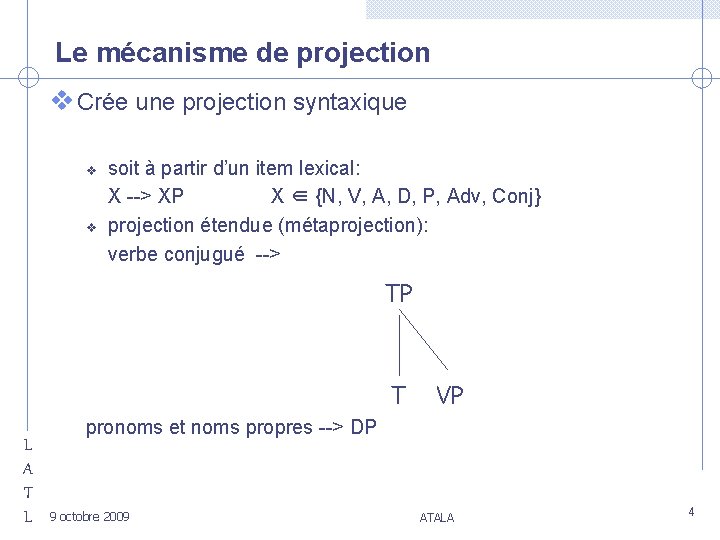 Le mécanisme de projection

Crée une projection syntaxique

soit à partir d'un item lexical:
X --> XP $X \in \{N, V, A, D, P, Adv, Conj\}$

projection étendue (métaprojection):
verbe conjugué -->

TP

T VP

pronoms et noms propres --> DP

L
A
T
L

9 octobre 2009

ATALA

4